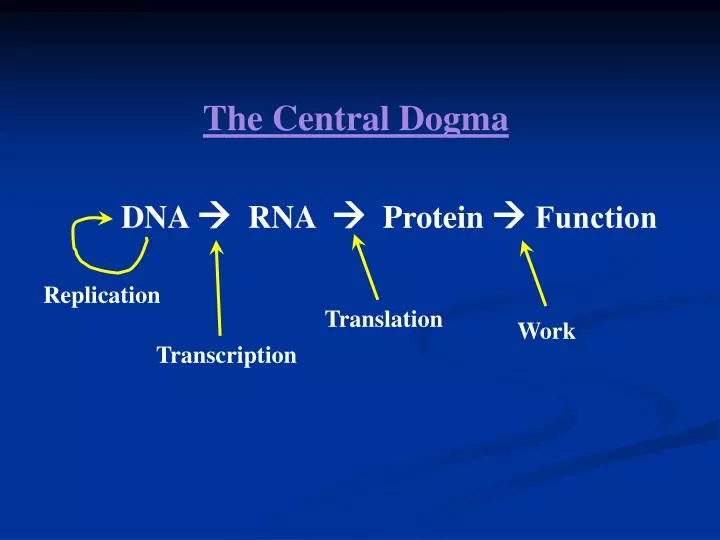 The Central Dogma

DNA → RNA → Protein → Function

Replication

Transcription

Translation

Work